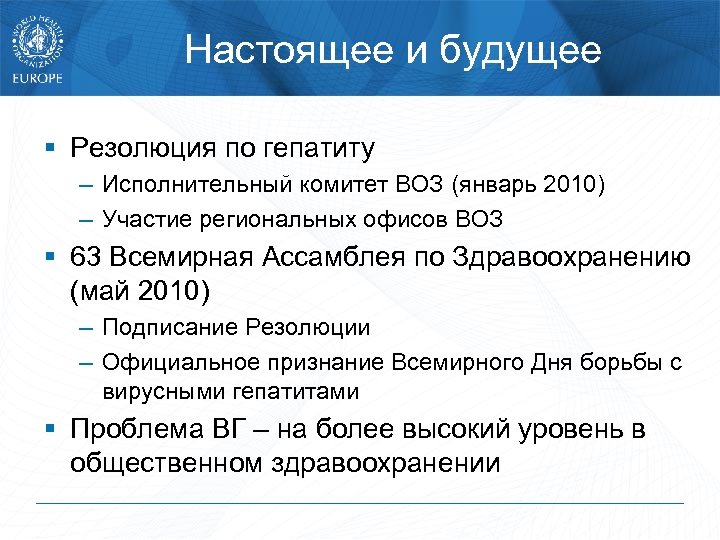 WORLD HEALTH ORGANIZATION
EUROPE

Настоящее и будущее

▪ Резолюция по гепатиту
– Исполнительный комитет ВОЗ (январь 2010)
– Участие региональных офисов ВОЗ
▪ 63 Всемирная Ассамблея по Здравоохранению (май 2010)
– Подписание Резолюции
– Официальное признание Всемирного Дня борьбы с вирусными гепатитами
▪ Проблема ВГ – на более высокий уровень в общественном здравоохранении